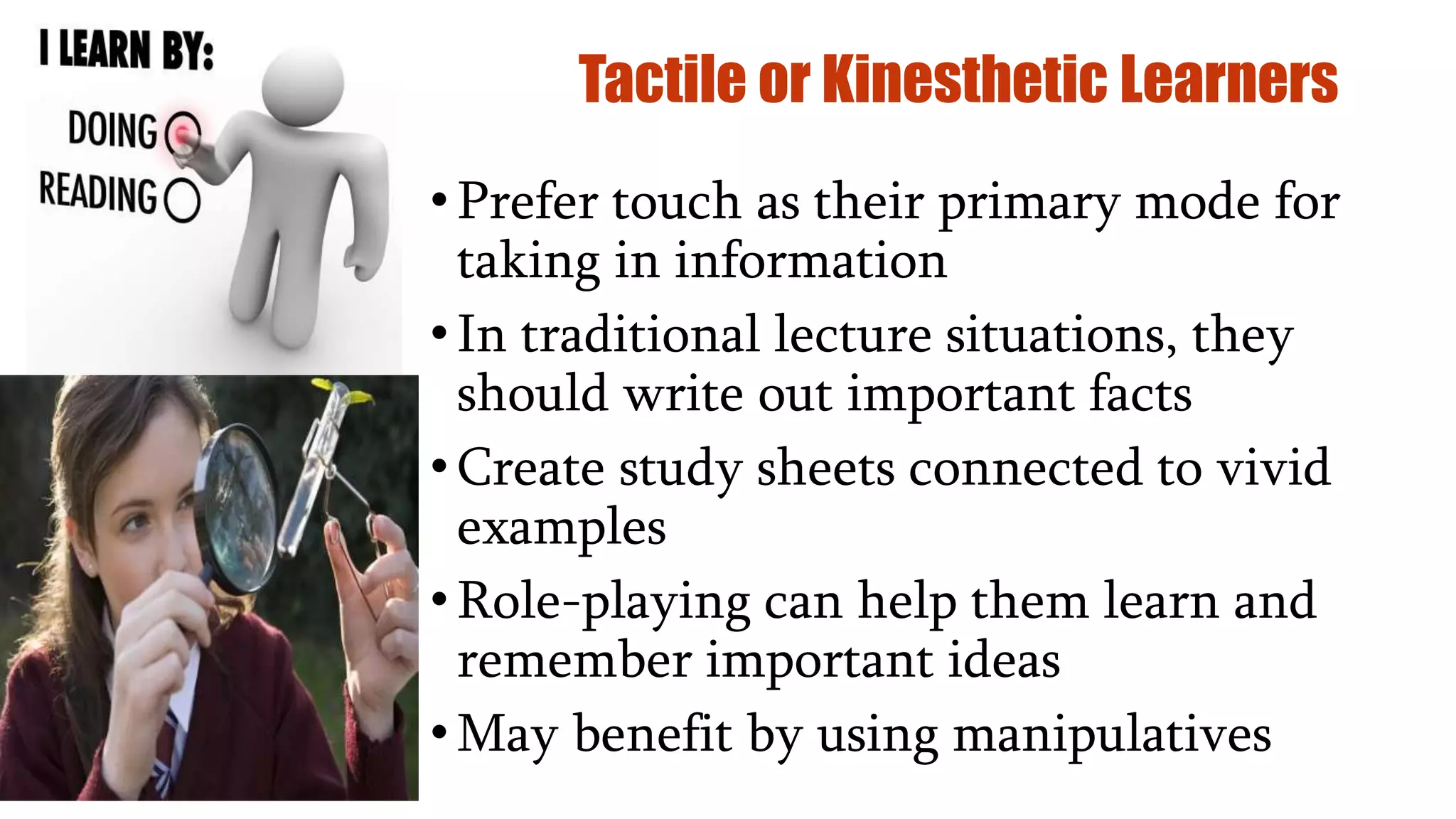 I LEARN BY:

DOING

READING

Tactile or Kinesthetic Learners

• Prefer touch as their primary mode for taking in information

• In traditional lecture situations, they should write out important facts

• Create study sheets connected to vivid examples

• Role-playing can help them learn and remember important ideas

• May benefit by using manipulatives